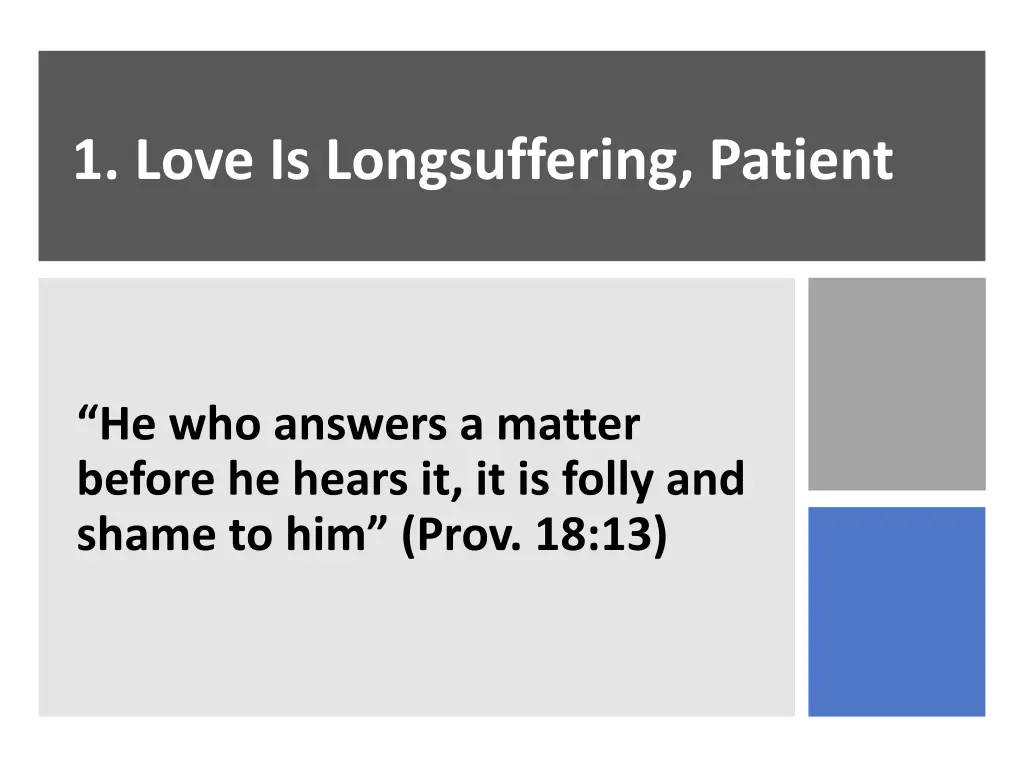 1. Love Is Longsuffering, Patient

“He who answers a matter before he hears it, it is folly and shame to him” (Prov. 18:13)